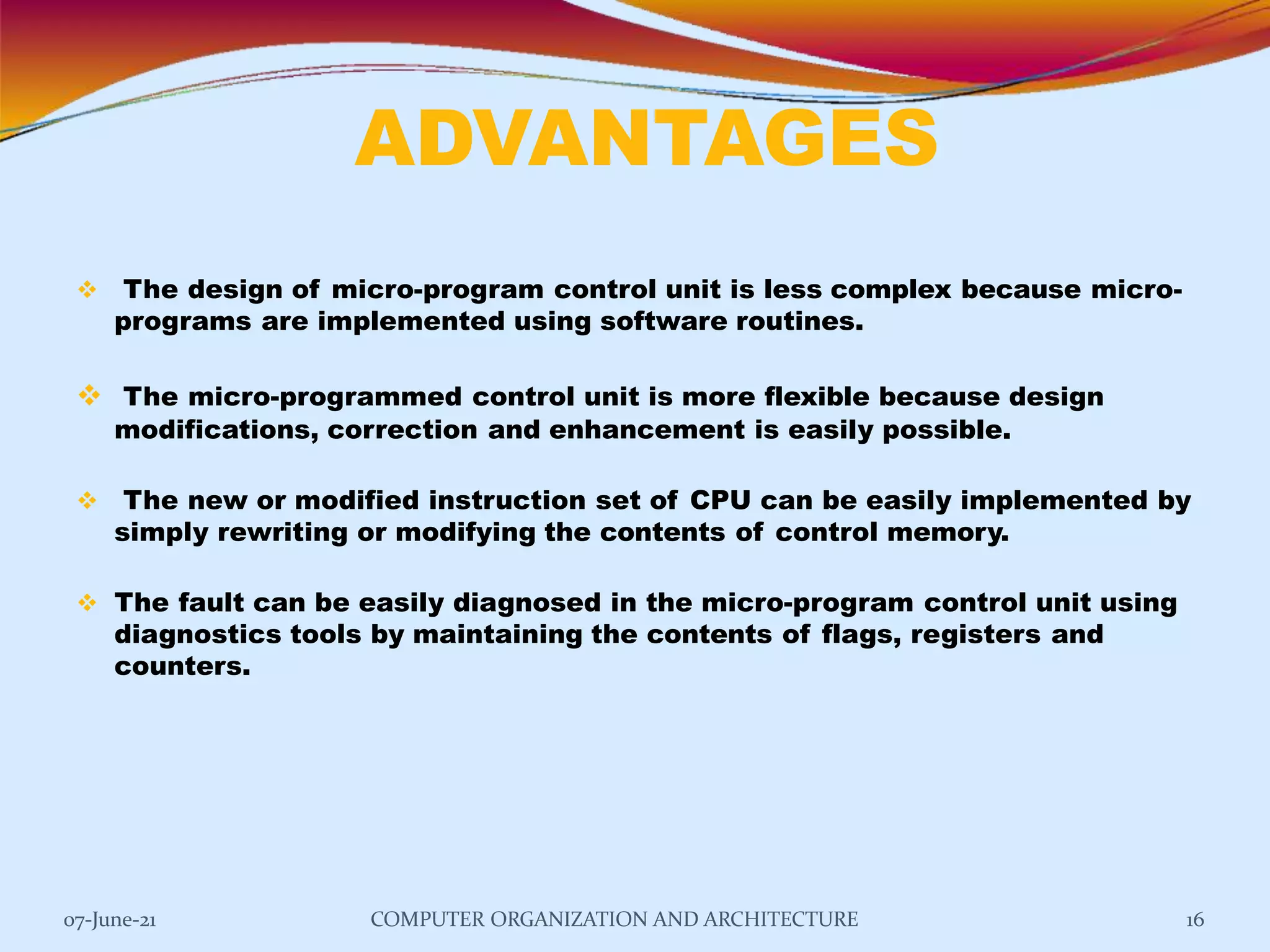 ADVANTAGES

❖ The design of micro-program control unit is less complex because micro-programs are implemented using software routines.

❖ The micro-programmed control unit is more flexible because design modifications, correction and enhancement is easily possible.

❖ The new or modified instruction set of CPU can be easily implemented by simply rewriting or modifying the contents of control memory.

❖ The fault can be easily diagnosed in the micro-program control unit using diagnostics tools by maintaining the contents of flags, registers and counters.

07-June-21 COMPUTER ORGANIZATION AND ARCHITECTURE 16